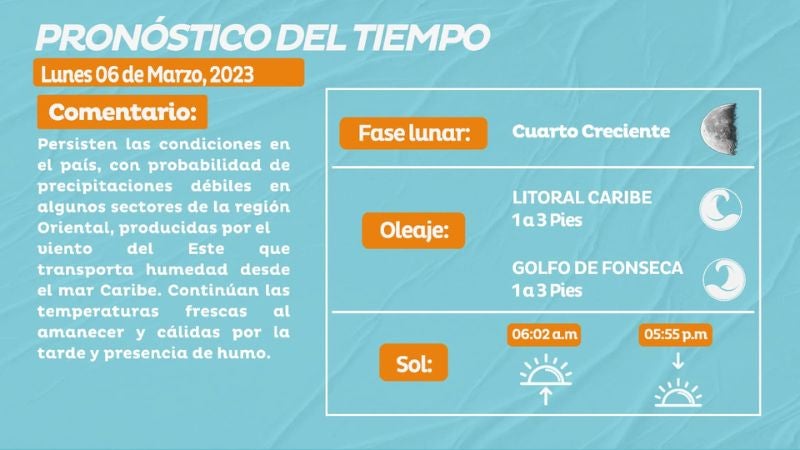 PRONÓSTICO DEL TIEMPO

Lunes 06 de Marzo, 2023

Comentario:

Persisten las condiciones en el país, con probabilidad de precipitaciones débiles en algunos sectores de la región Oriental, producidas por el viento del Este que transporta humedad desde el mar Caribe. Continúan las temperaturas frescas al amanecer y cálidas por la tarde y presencia de humo.

Fase lunar: Cuarto Creciente

Oleaje:
LITORAL CARIBE
1 a 3 Pies

GOLFO DE FONSECA
1 a 3 Pies

Sol:
06:02 a.m
05:55 p.m